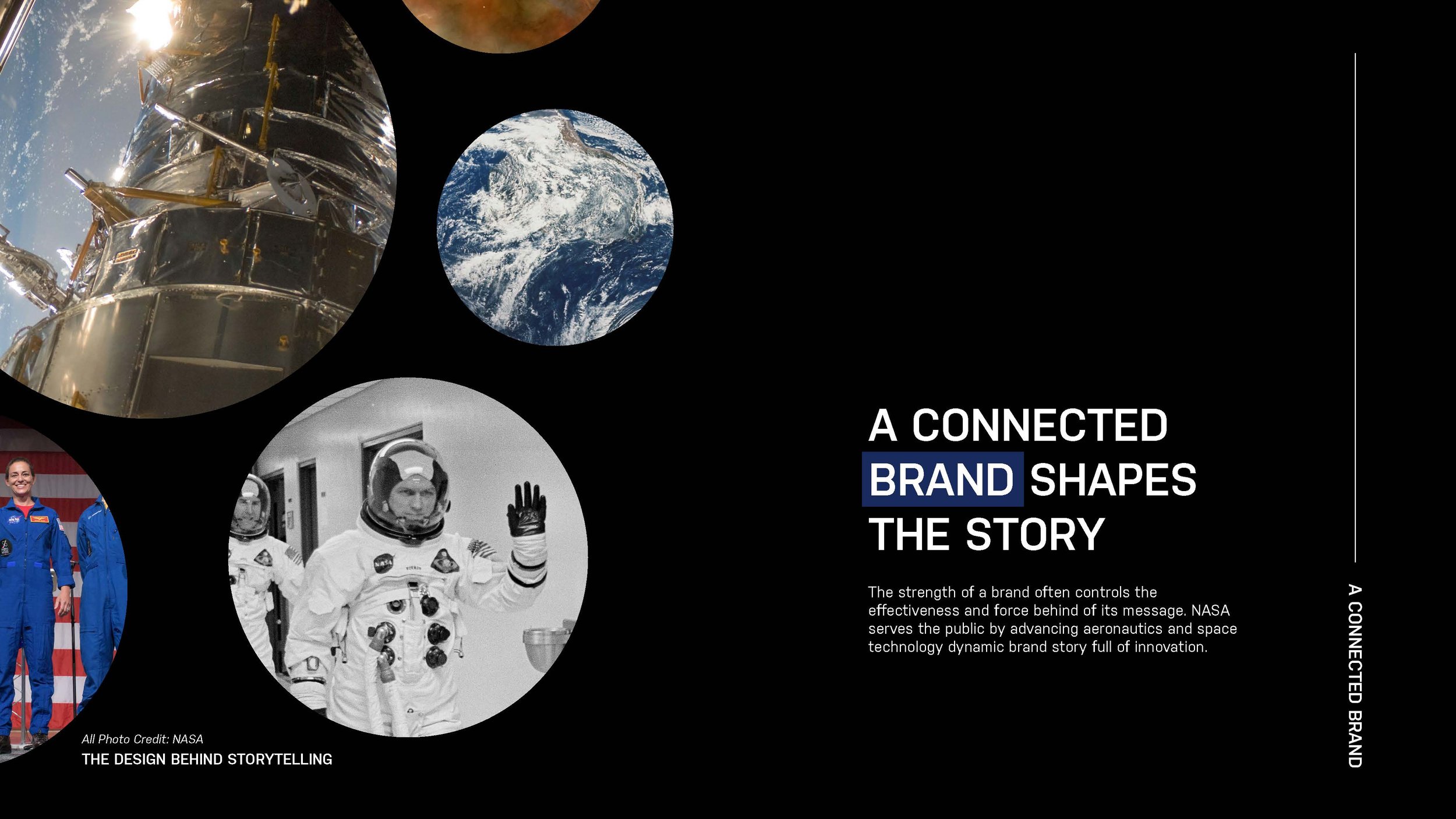 A CONNECTED BRAND SHAPES THE STORY

The strength of a brand often controls the effectiveness and force behind of its message. NASA serves the public by advancing aeronautics and space technology dynamic brand story full of innovation.

A CONNECTED BRAND

All Photo Credit: NASA
THE DESIGN BEHIND STORYTELLING